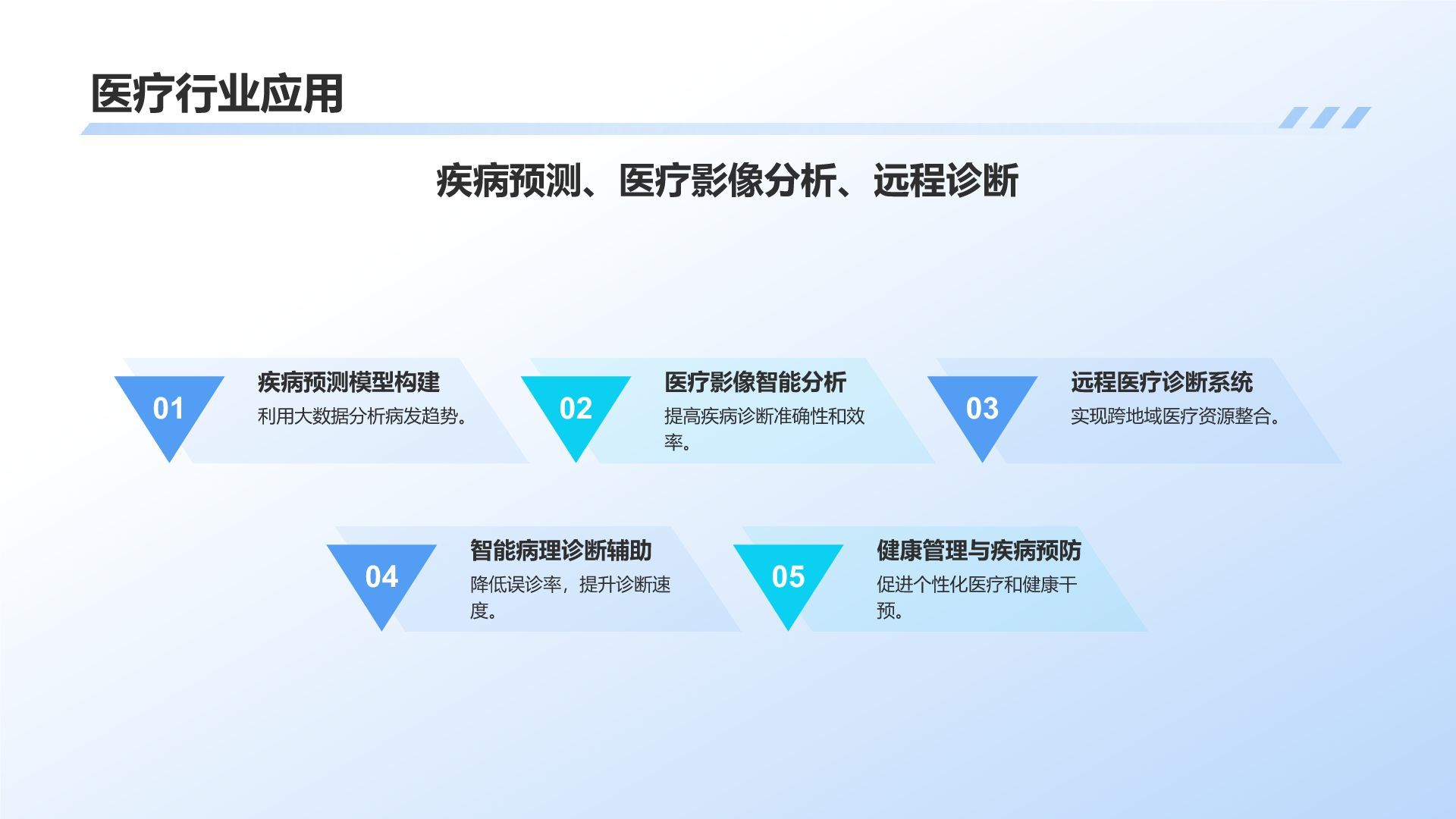 医疗行业应用

疾病预测、医疗影像分析、远程诊断

01
疾病预测模型构建
利用大数据分析病发趋势。

02
医疗影像智能分析
提高疾病诊断准确性和效率。

03
远程医疗诊断系统
实现跨地域医疗资源整合。

04
智能病理诊断辅助
降低误诊率，提升诊断速度。

05
健康管理与疾病预防
促进个性化医疗和健康干预。